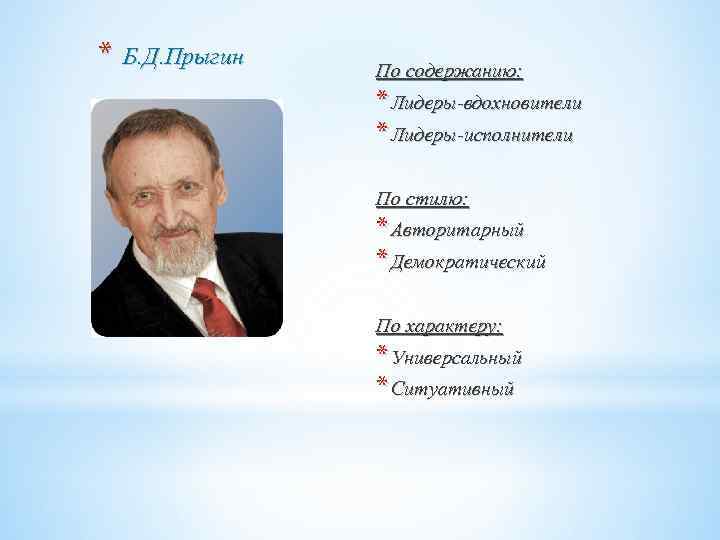 * Б.Д.Прыгин

По содержанию:
* Лидеры-вдохновители
* Лидеры-исполнители

По стилю:
* Авторитарный
* Демократический

По характеру:
* Универсальный
* Ситуативный